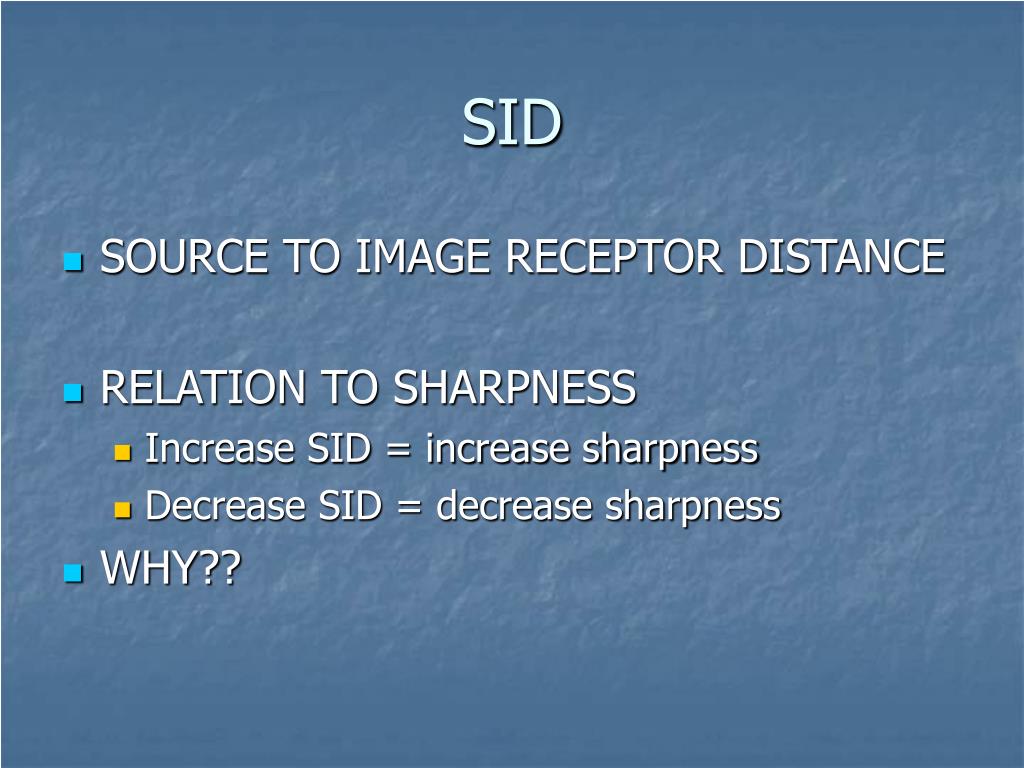 SID

SOURCE TO IMAGE RECEPTOR DISTANCE

RELATION TO SHARPNESS
Increase SID = increase sharpness
Decrease SID = decrease sharpness
WHY??